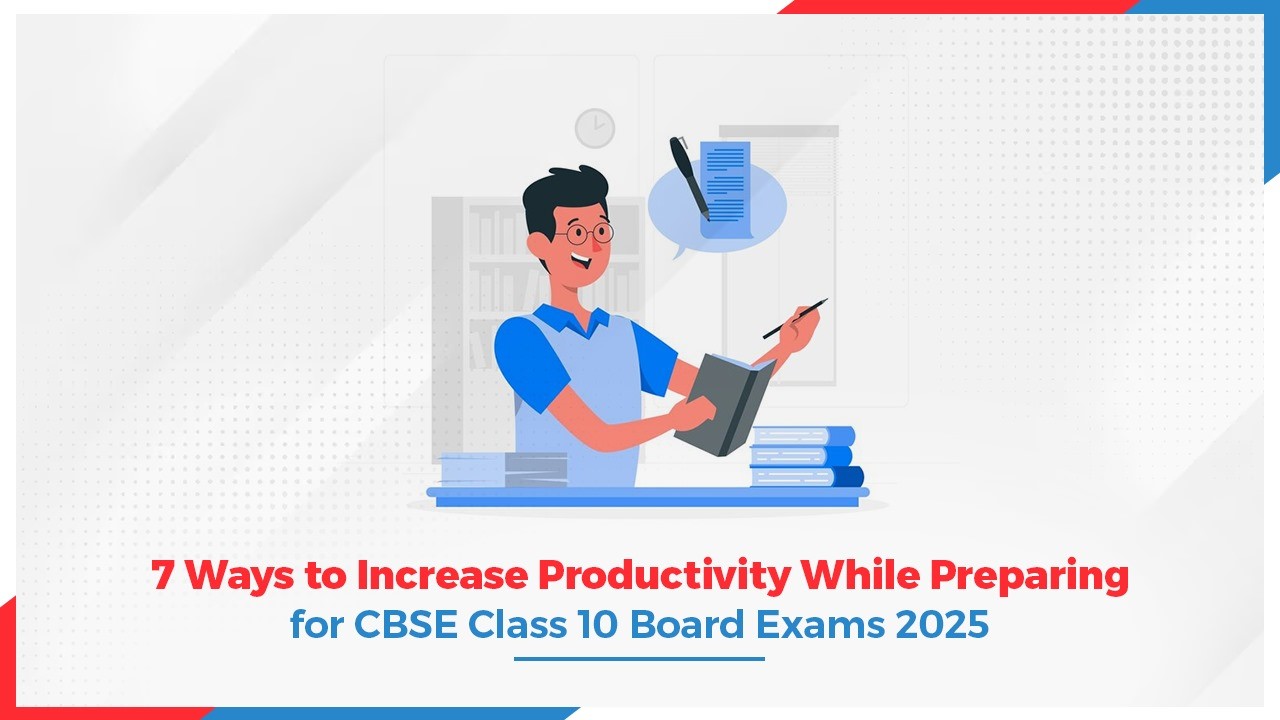 7 Ways to Increase Productivity While Preparing for CBSE Class 10 Board Exams 2025